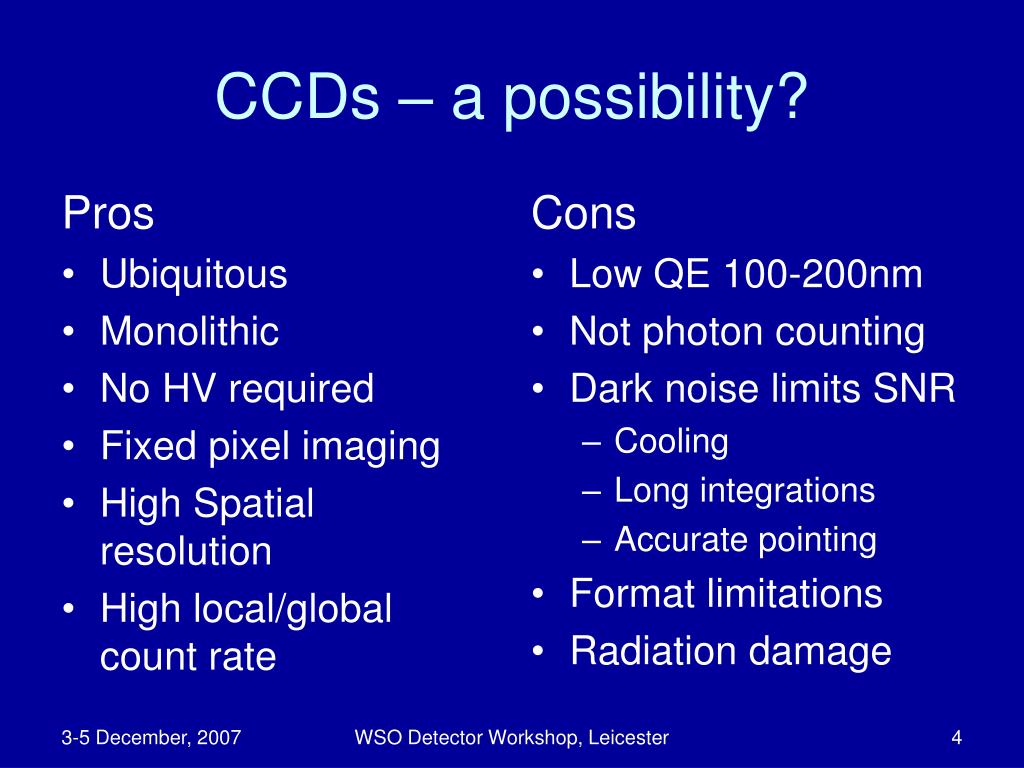 CCDs – a possibility?

Pros
• Ubiquitous
• Monolithic
• No HV required
• Fixed pixel imaging
• High Spatial resolution
• High local/global count rate

Cons
• Low QE 100-200nm
• Not photon counting
• Dark noise limits SNR
– Cooling
– Long integrations
– Accurate pointing
• Format limitations
• Radiation damage

3-5 December, 2007
WSO Detector Workshop, Leicester
4